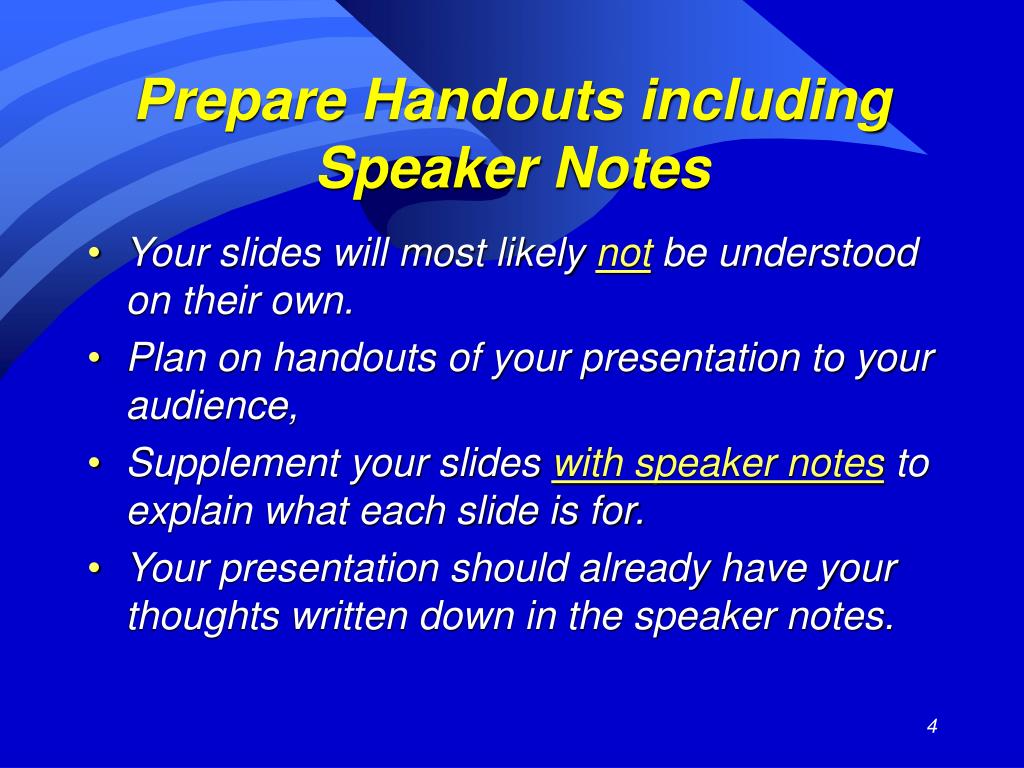 Prepare Handouts including Speaker Notes

• Your slides will most likely not be understood on their own.
• Plan on handouts of your presentation to your audience,
• Supplement your slides with speaker notes to explain what each slide is for.
• Your presentation should already have your thoughts written down in the speaker notes.

4